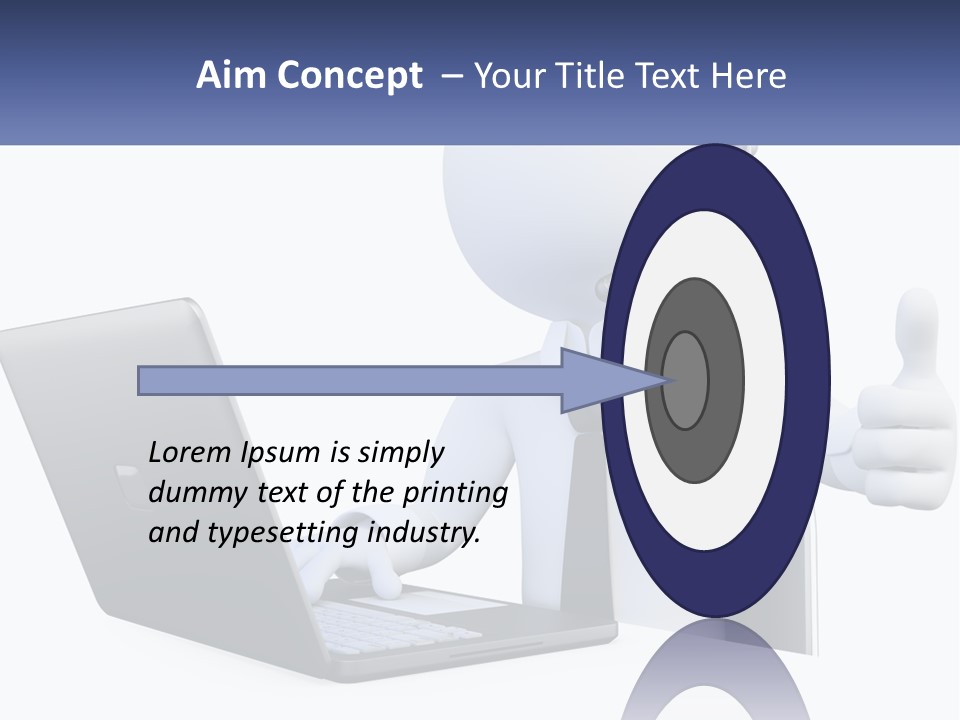 Aim Concept – Your Title Text Here

Lorem Ipsum is simply dummy text of the printing and typesetting industry.